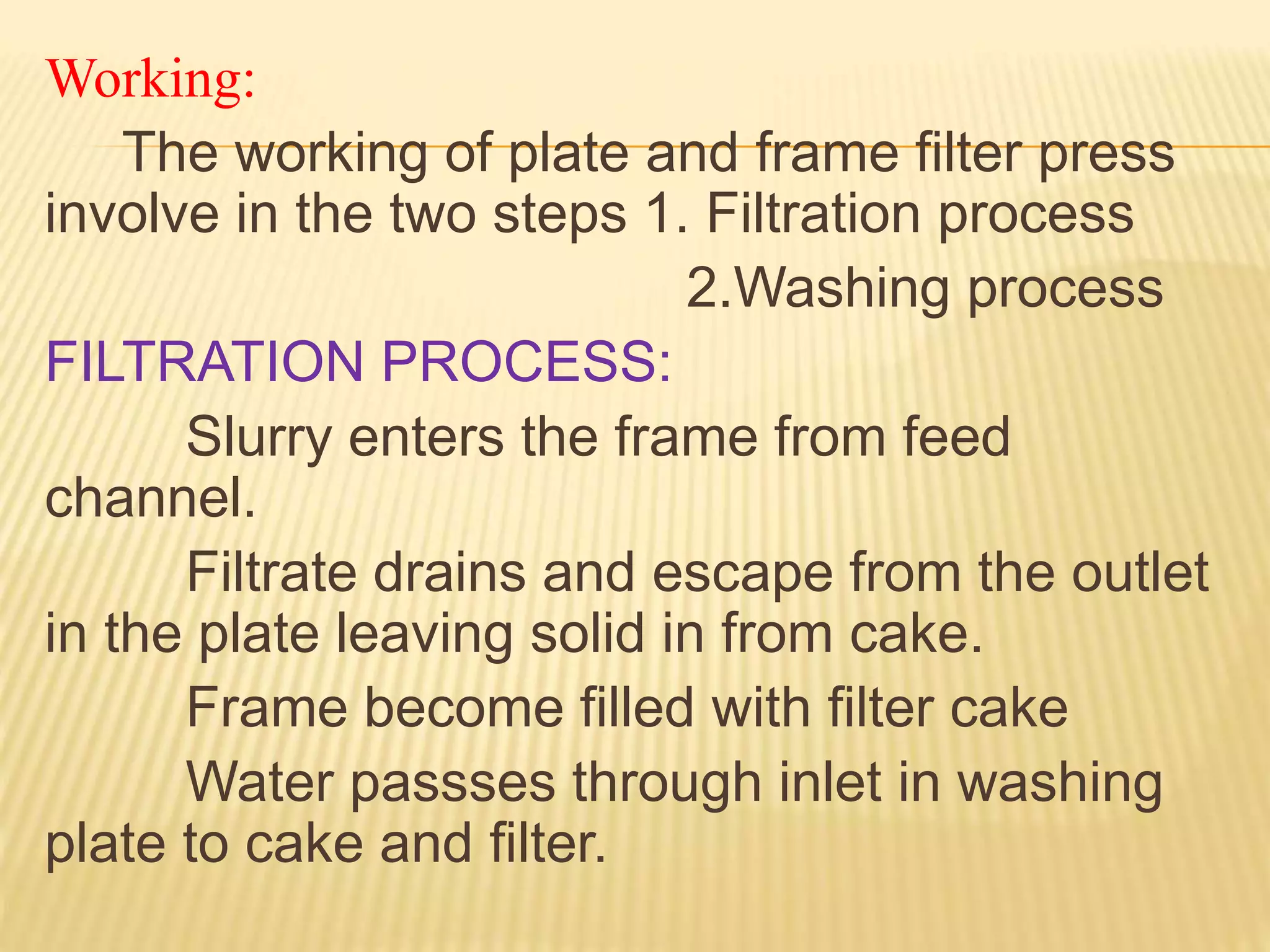 Working:

The working of plate and frame filter press involve in the two steps 1. Filtration process

2.Washing process

FILTRATION PROCESS:

Slurry enters the frame from feed channel.

Filtrate drains and escape from the outlet in the plate leaving solid in from cake.

Frame become filled with filter cake

Water passses through inlet in washing plate to cake and filter.